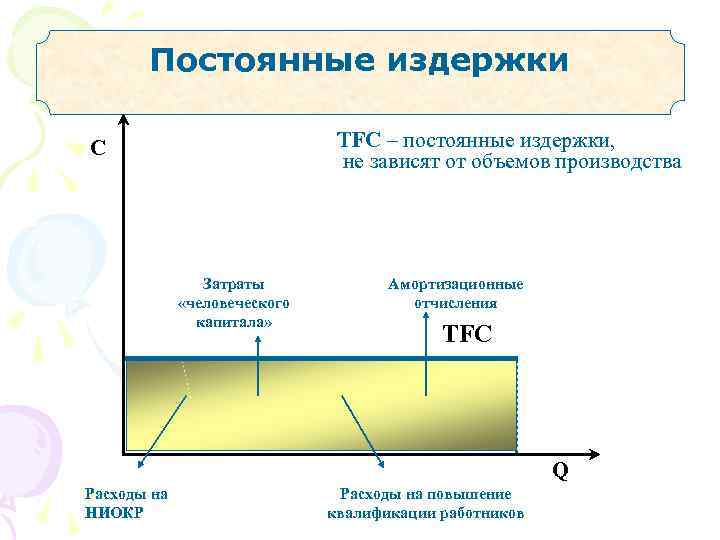 Постоянные издержки

C

TFC – постоянные издержки, не зависят от объемов производства

Затраты «человеческого капитала»

Амортизационные отчисления

TFC

Q

Расходы на НИОКР

Расходы на повышение квалификации работников